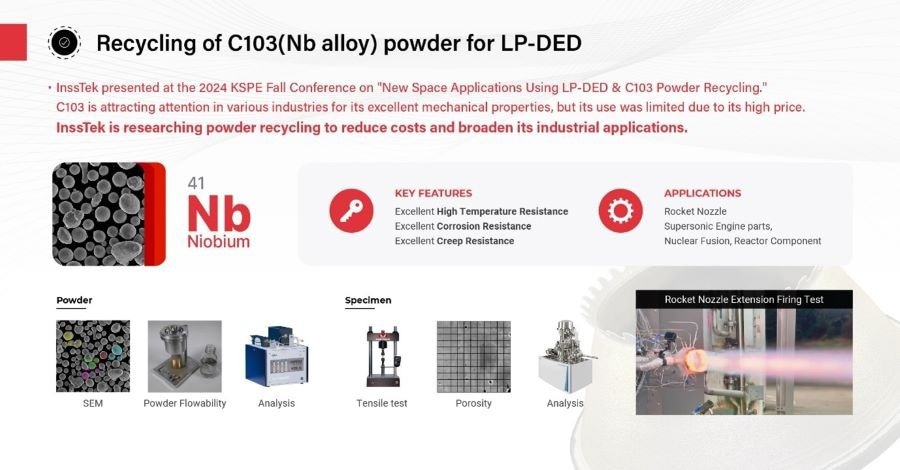 Recycling of C103(Nb alloy) powder for LP-DED

• InssTek presented at the 2024 KSPE Fall Conference on "New Space Applications Using LP-DED & C103 Powder Recycling." C103 is attracting attention in various industries for its excellent mechanical properties, but its use was limited due to its high price.
InssTek is researching powder recycling to reduce costs and broaden its industrial applications.

41
Nb
Niobium

KEY FEATURES
Excellent High Temperature Resistance
Excellent Corrosion Resistance
Excellent Creep Resistance

APPLICATIONS
Rocket Nozzle
Supersonic Engine parts,
Nuclear Fusion, Reactor Component

Powder
SEM
Powder Flowability
Analysis

Specimen
Tensile test
Porosity
Analysis

Rocket Nozzle Extension Firing Test